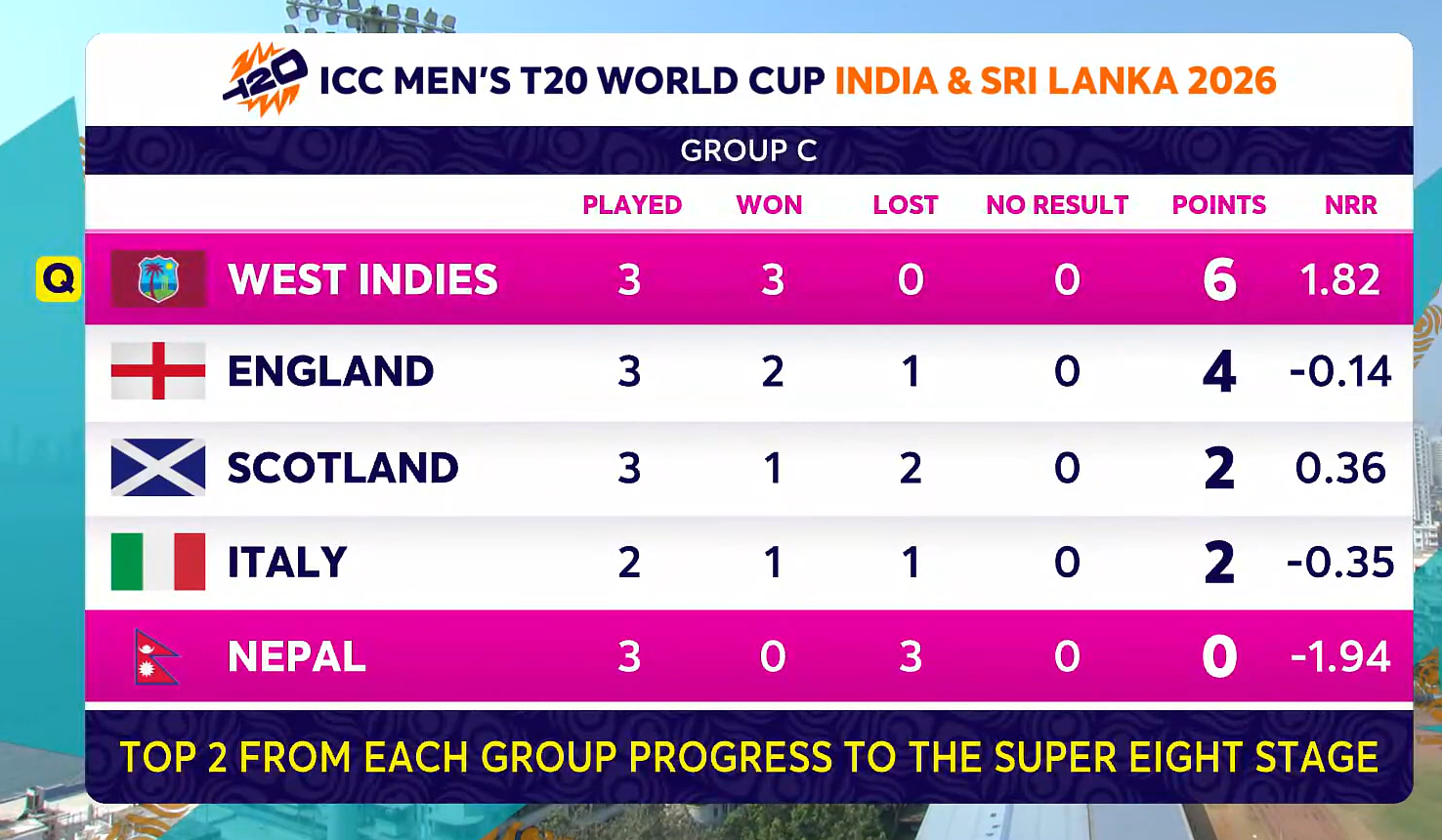 T20 ICC MEN'S T20 WORLD CUP INDIA & SRI LANKA 2026

GROUP C

| | | PLAYED | WON | LOST | NO RESULT | POINTS | NRR |
|---|---|---|---|---|---|---|---|
| Q | WEST INDIES | 3 | 3 | 0 | 0 | 6 | 1.82 |
| | ENGLAND | 3 | 2 | 1 | 0 | 4 | -0.14 |
| | SCOTLAND | 3 | 1 | 2 | 0 | 2 | 0.36 |
| | ITALY | 2 | 1 | 1 | 0 | 2 | -0.35 |
| | NEPAL | 3 | 0 | 3 | 0 | 0 | -1.94 |

TOP 2 FROM EACH GROUP PROGRESS TO THE SUPER EIGHT STAGE